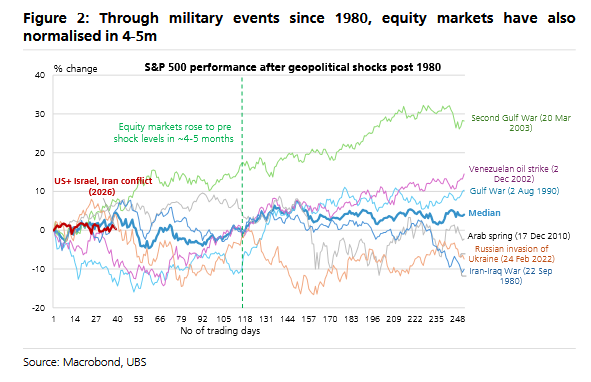 Figure 2: Through military events since 1980, equity markets have also normalised in 4-5m

% change

S&P 500 performance after geopolitical shocks post 1980

40
30
20
10
0
-10
-20

Equity markets rose to pre shock levels in ~4-5 months

US+ Israel, Iran conflict (2026)

Second Gulf War (20 Mar 2003)

Venezuelan oil strike (2 Dec 2002)

Gulf War (2 Aug 1990)

Median

Arab spring (17 Dec 2010)

Russian invasion of Ukraine (24 Feb 2022)

Iran-Iraq War (22 Sep 1980)

1 14 27 40 53 66 79 92 105 118 131 144 157 170 183 196 209 222 235 248

No of trading days

Source: Macrobond, UBS